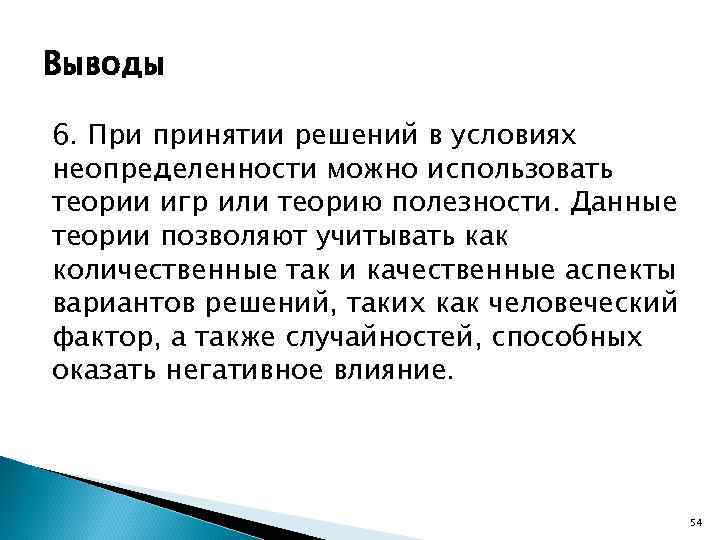 Выводы

6. При принятии решений в условиях неопределенности можно использовать теории игр или теорию полезности. Данные теории позволяют учитывать как количественные так и качественные аспекты вариантов решений, таких как человеческий фактор, а также случайностей, способных оказать негативное влияние.

54